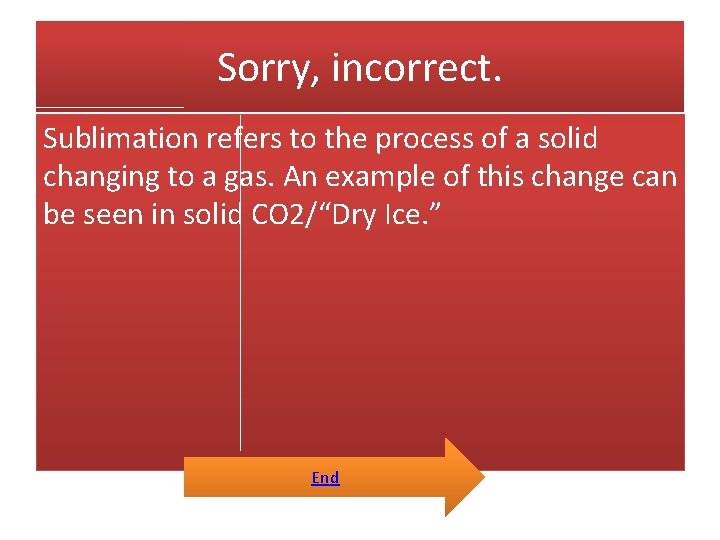 Sorry, incorrect.

Sublimation refers to the process of a solid changing to a gas. An example of this change can be seen in solid CO2/“Dry Ice.”

End